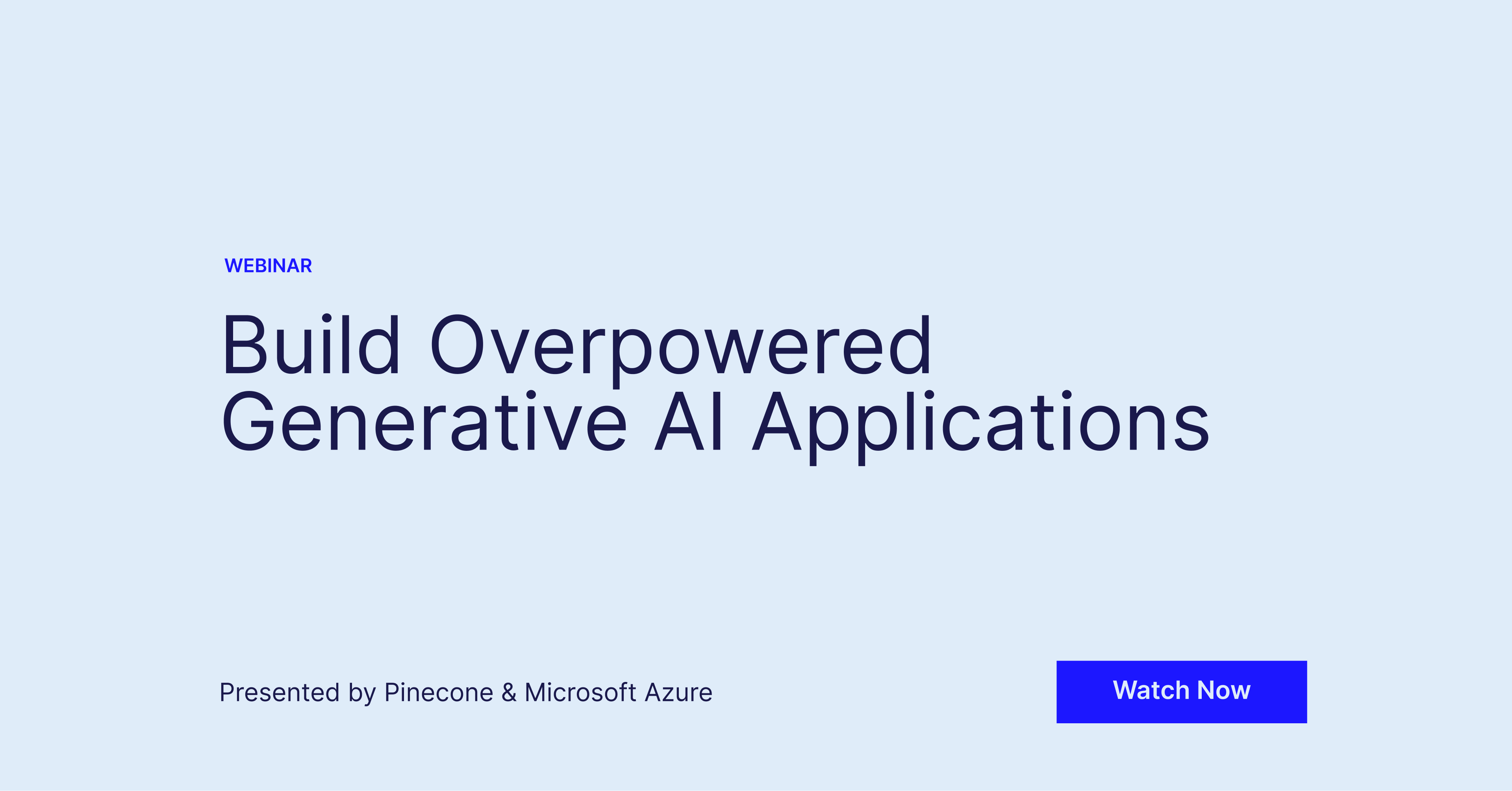 WEBINAR

Build Overpowered Generative AI Applications

Presented by Pinecone & Microsoft Azure

Watch Now